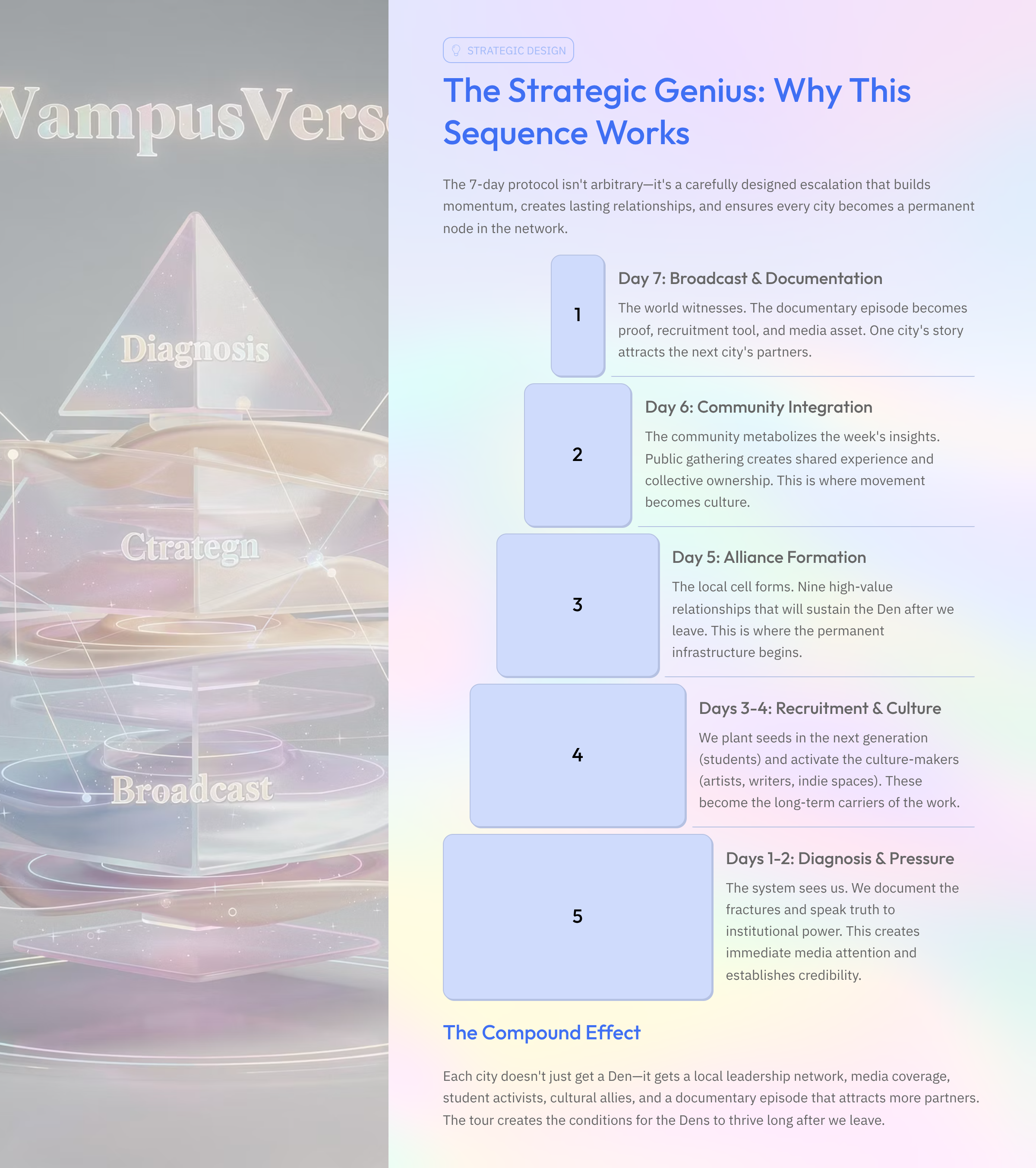 WampusVers

Diagnosis

Ctrategn

Broadcast

STRATEGIC DESIGN

The Strategic Genius: Why This Sequence Works

The 7-day protocol isn't arbitrary—it's a carefully designed escalation that builds momentum, creates lasting relationships, and ensures every city becomes a permanent node in the network.

1

Day 7: Broadcast & Documentation

The world witnesses. The documentary episode becomes proof, recruitment tool, and media asset. One city's story attracts the next city's partners.

2

Day 6: Community Integration

The community metabolizes the week's insights. Public gathering creates shared experience and collective ownership. This is where movement becomes culture.

3

Day 5: Alliance Formation

The local cell forms. Nine high-value relationships that will sustain the Den after we leave. This is where the permanent infrastructure begins.

4

Days 3-4: Recruitment & Culture

We plant seeds in the next generation (students) and activate the culture-makers (artists, writers, indie spaces). These become the long-term carriers of the work.

5

Days 1-2: Diagnosis & Pressure

The system sees us. We document the fractures and speak truth to institutional power. This creates immediate media attention and establishes credibility.

The Compound Effect

Each city doesn't just get a Den—it gets a local leadership network, media coverage, student activists, cultural allies, and a documentary episode that attracts more partners. The tour creates the conditions for the Dens to thrive long after we leave.